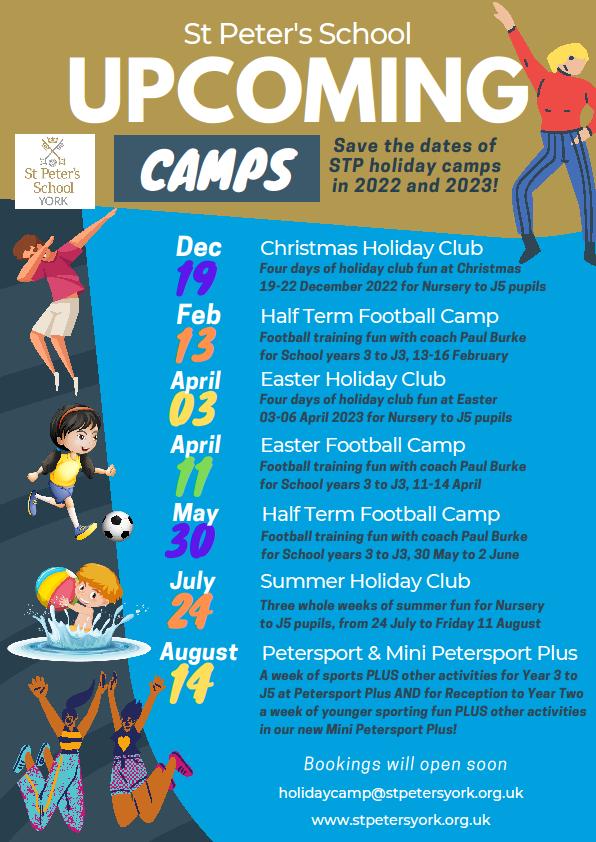 St Peter's School

UPCOMING

St Peter's School YORK

CAMPS

Save the dates of STP holiday camps in 2022 and 2023!

Dec 19
Christmas Holiday Club
Four days of holiday club fun at Christmas 19-22 December 2022 for Nursery to J5 pupils

Feb 13
Half Term Football Camp
Football training fun with coach Paul Burke for School years 3 to J3, 13-16 February

April 03
Easter Holiday Club
Four days of holiday club fun at Easter 03-06 April 2023 for Nursery to J5 pupils

April 11
Easter Football Camp
Football training fun with coach Paul Burke for School years 3 to J3, 11-14 April

May 30
Half Term Football Camp
Football training fun with coach Paul Burke for School years 3 to J3, 30 May to 2 June

July 24
Summer Holiday Club
Three whole weeks of summer fun for Nursery to J5 pupils, from 24 July to Friday 11 August

August 14
Petersport & Mini Petersport Plus
A week of sports PLUS other activities for Year 3 to J5 at Petersport Plus AND for Reception to Year Two a week of younger sporting fun PLUS other activities in our new Mini Petersport Plus!

Bookings will open soon

holidaycamp@stpetersyork.org.uk

www.stpetersyork.org.uk